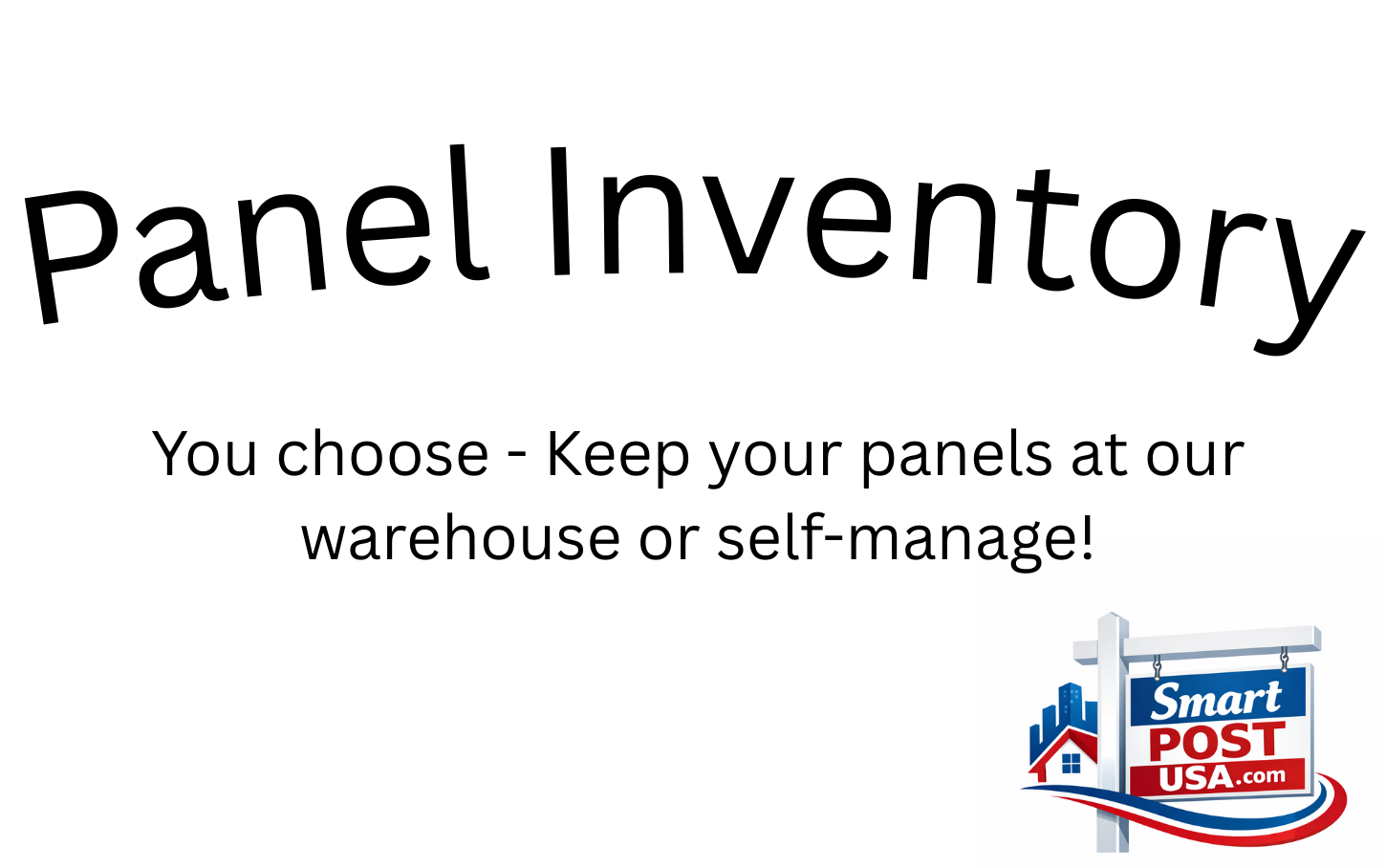 Panel Inventory

You choose - Keep your panels at our warehouse or self-manage!

Smart POST USA.com